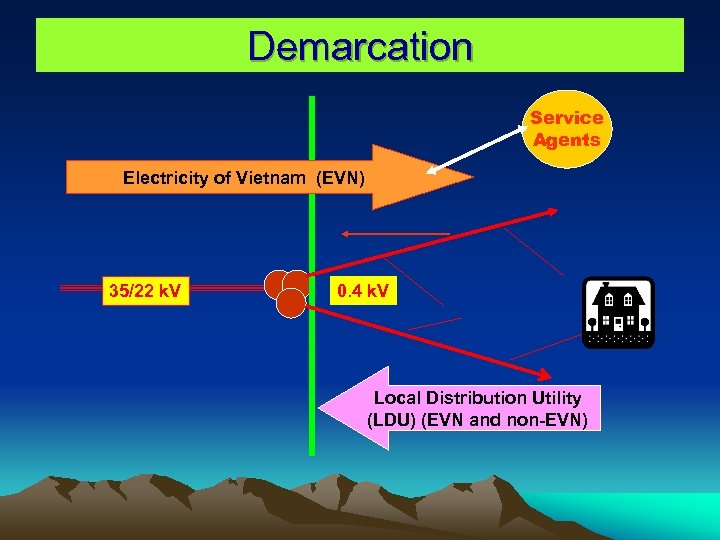 Demarcation

Service Agents

Electricity of Vietnam (EVN)

35/22 kV

0.4 kV

Local Distribution Utility (LDU) (EVN and non-EVN)